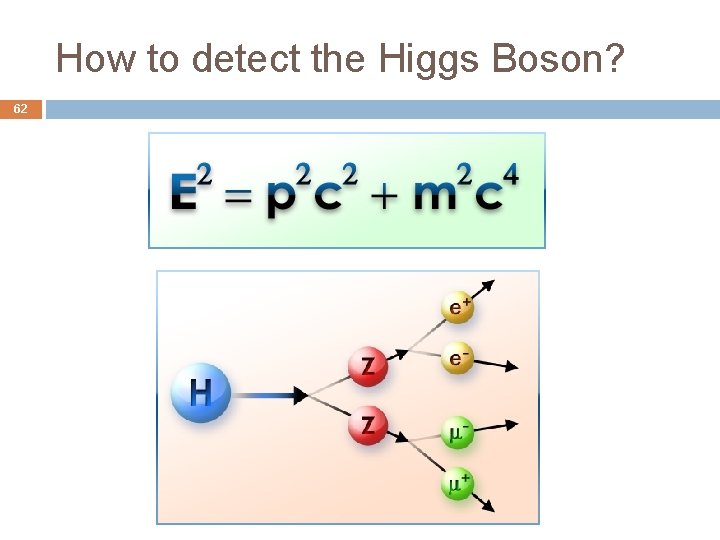 How to detect the Higgs Boson?

62

$E^2 = p^2c^2 + m^2c^4$

H

Z

Z

$e^+$

$e^-$

$\mu^-$

$\mu^+$